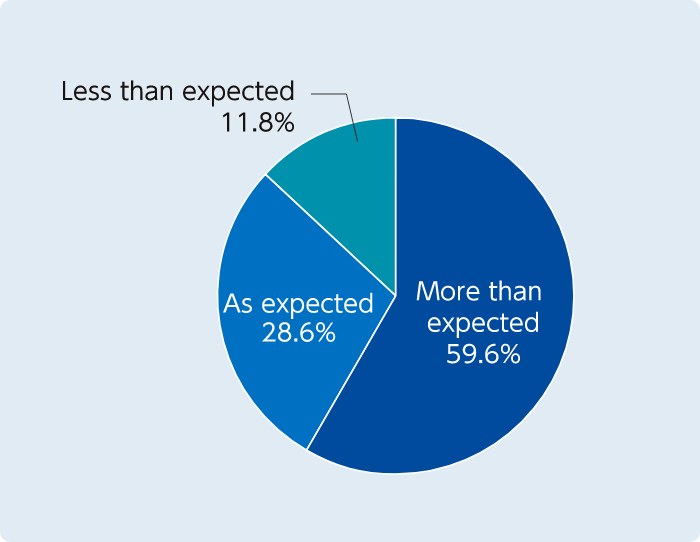 Less than expected
11.8%

As expected
28.6%

More than expected
59.6%